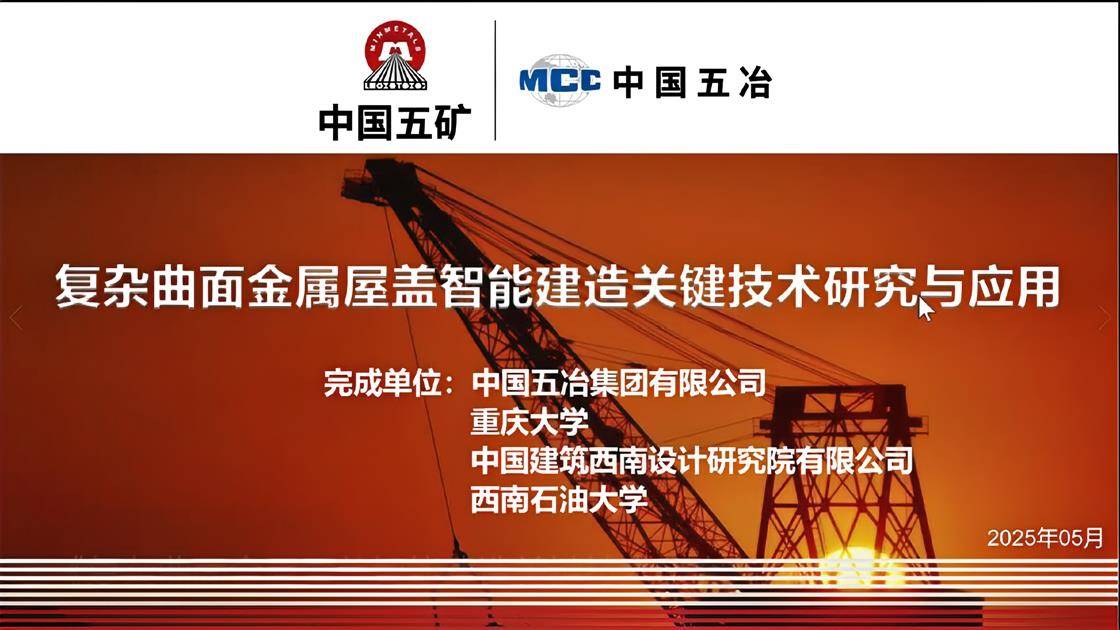 MINMETALS
中国五矿

MCC 中国五冶

复杂曲面金属屋盖智能建造关键技术研究与应用

完成单位：中国五冶集团有限公司
重庆大学
中国建筑西南设计研究院有限公司
西南石油大学

2025年05月